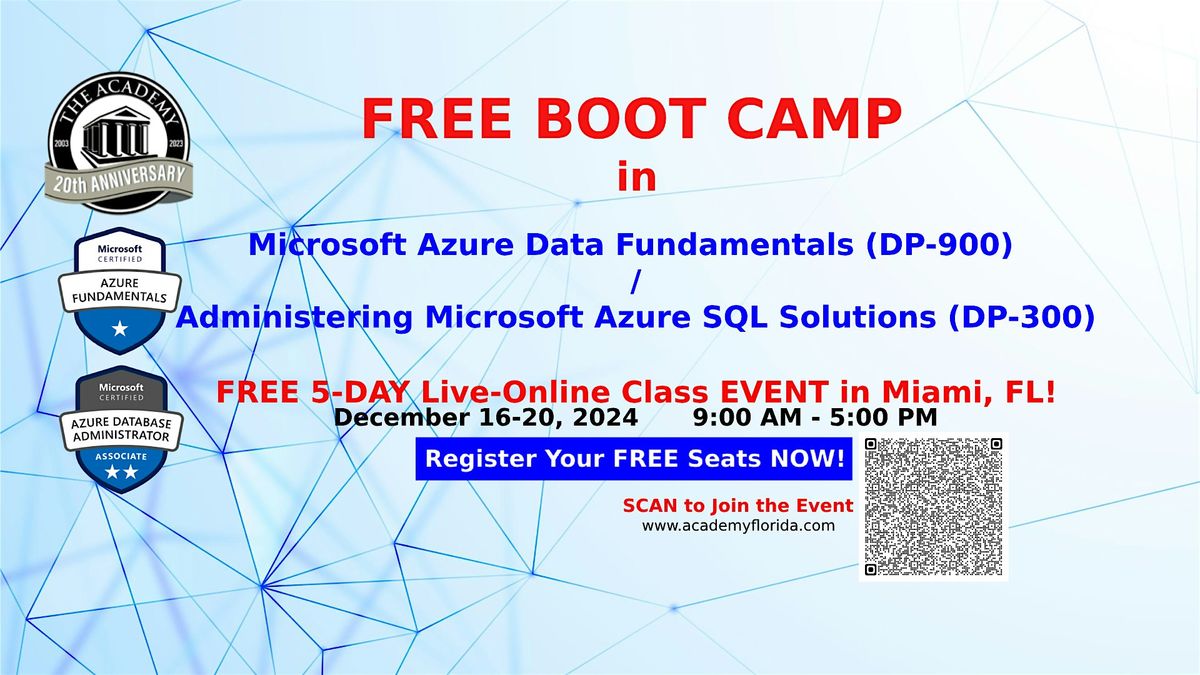 THE ACADEMY
2003 2023
20th ANNIVERSARY

Microsoft
CERTIFIED
AZURE FUNDAMENTALS

Microsoft
CERTIFIED
AZURE DATABASE ADMINISTRATOR
ASSOCIATE

FREE BOOT CAMP
in

Microsoft Azure Data Fundamentals (DP-900)
/
Administering Microsoft Azure SQL Solutions (DP-300)

FREE 5-DAY Live-Online Class EVENT in Miami, FL!
December 16-20, 2024 9:00 AM - 5:00 PM

Register Your FREE Seats NOW!

SCAN to Join the Event
www.academyflorida.com